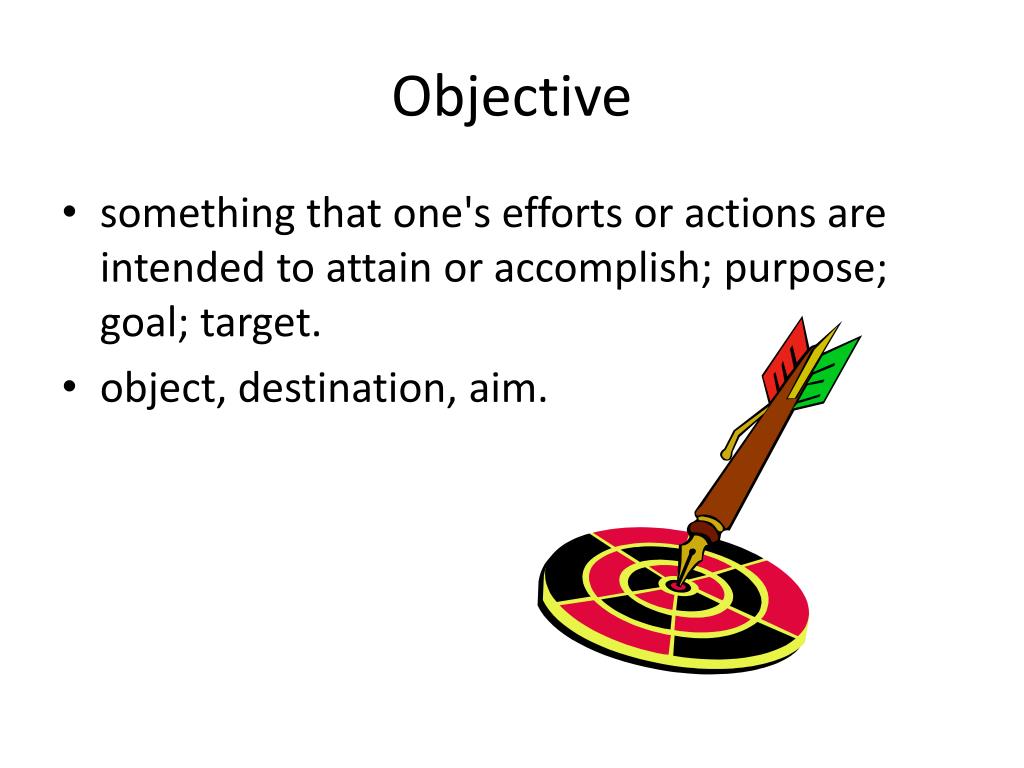 Objective

• something that one's efforts or actions are intended to attain or accomplish; purpose; goal; target.
• object, destination, aim.